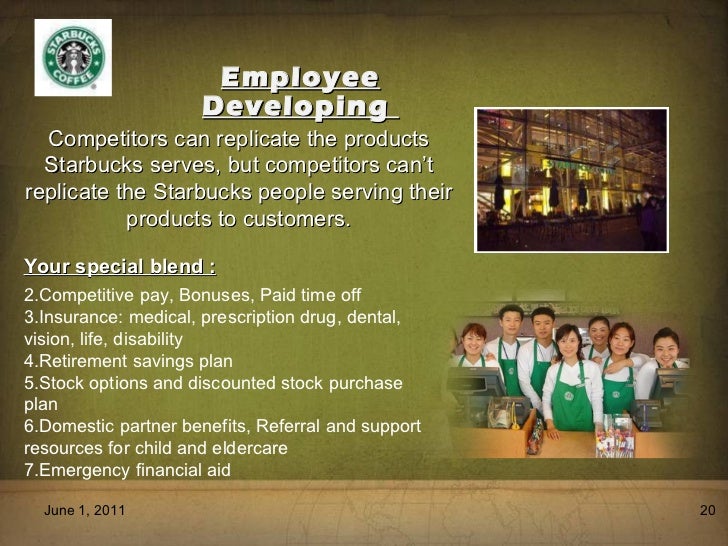 STARBUCKS COFFEE

Employee Developing

Competitors can replicate the products Starbucks serves, but competitors can't replicate the Starbucks people serving their products to customers.

Your special blend :

2.Competitive pay, Bonuses, Paid time off
3.Insurance: medical, prescription drug, dental, vision, life, disability
4.Retirement savings plan
5.Stock options and discounted stock purchase plan
6.Domestic partner benefits, Referral and support resources for child and eldercare
7.Emergency financial aid

June 1, 2011

20